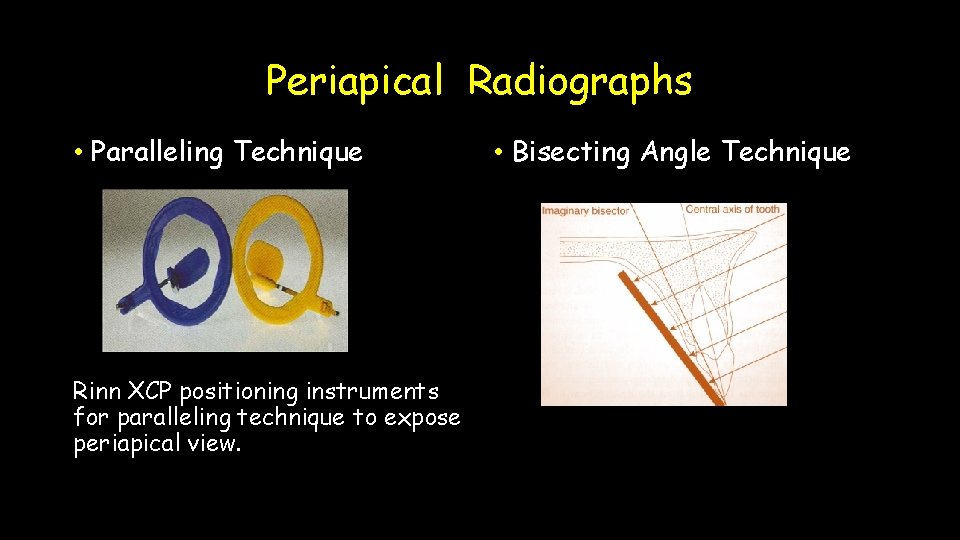 Periapical Radiographs

• Paralleling Technique

Rinn XCP positioning instruments for paralleling technique to expose periapical view.

• Bisecting Angle Technique

Imaginary bisector

Central axis of tooth